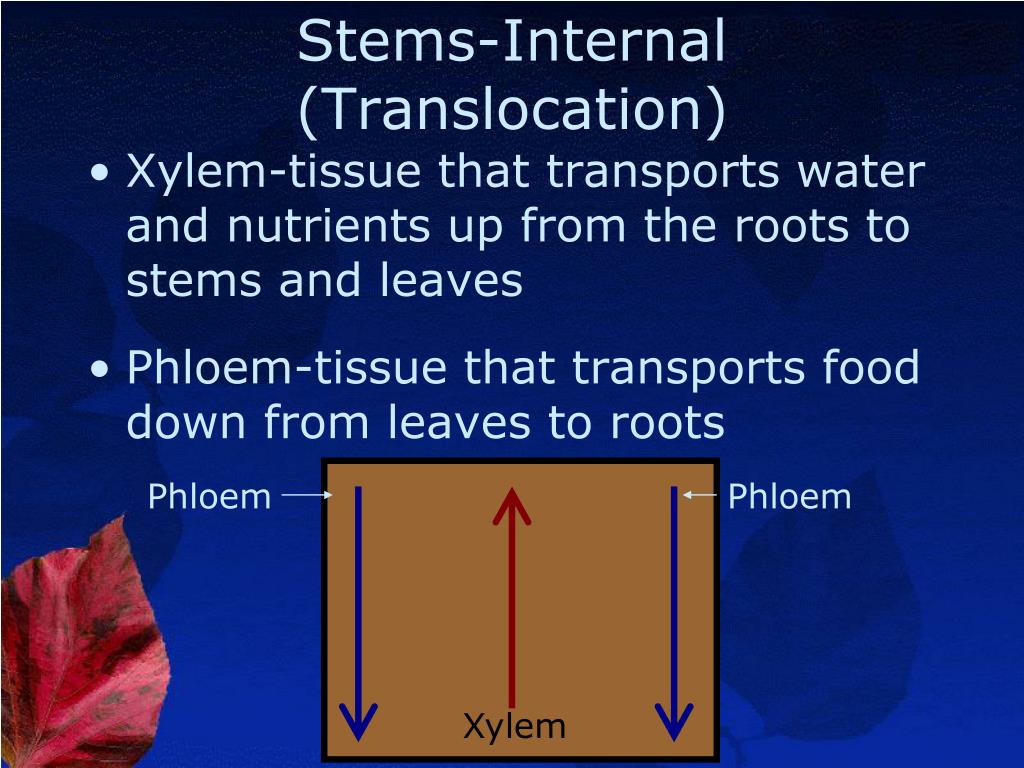 Stems-Internal (Translocation)

• Xylem-tissue that transports water and nutrients up from the roots to stems and leaves

• Phloem-tissue that transports food down from leaves to roots

Phloem

Phloem

Xylem